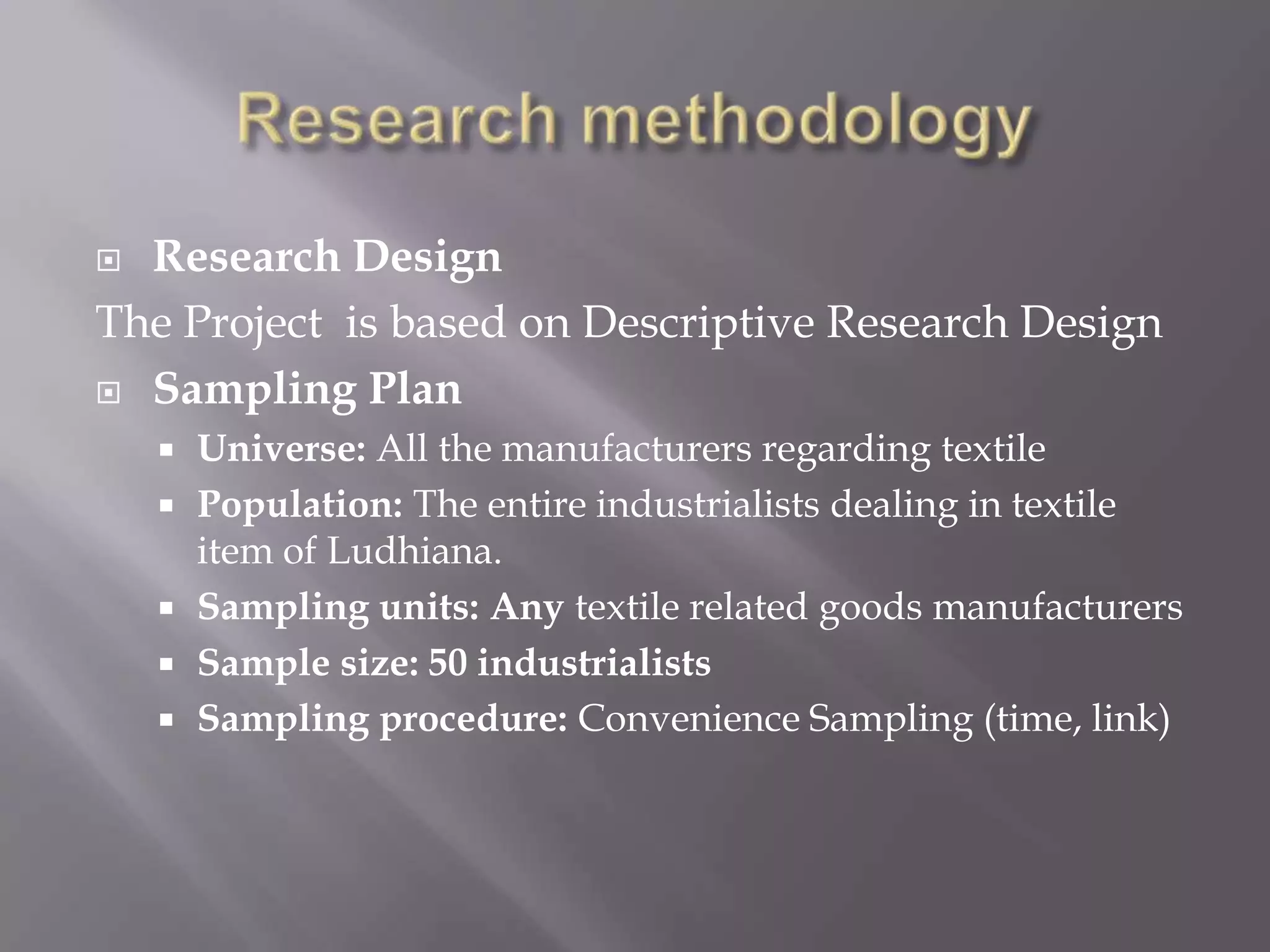 Research methodology

Research Design

The Project is based on Descriptive Research Design

Sampling Plan

Universe: All the manufacturers regarding textile

Population: The entire industrialists dealing in textile item of Ludhiana.

Sampling units: Any textile related goods manufacturers

Sample size: 50 industrialists

Sampling procedure: Convenience Sampling (time, link)